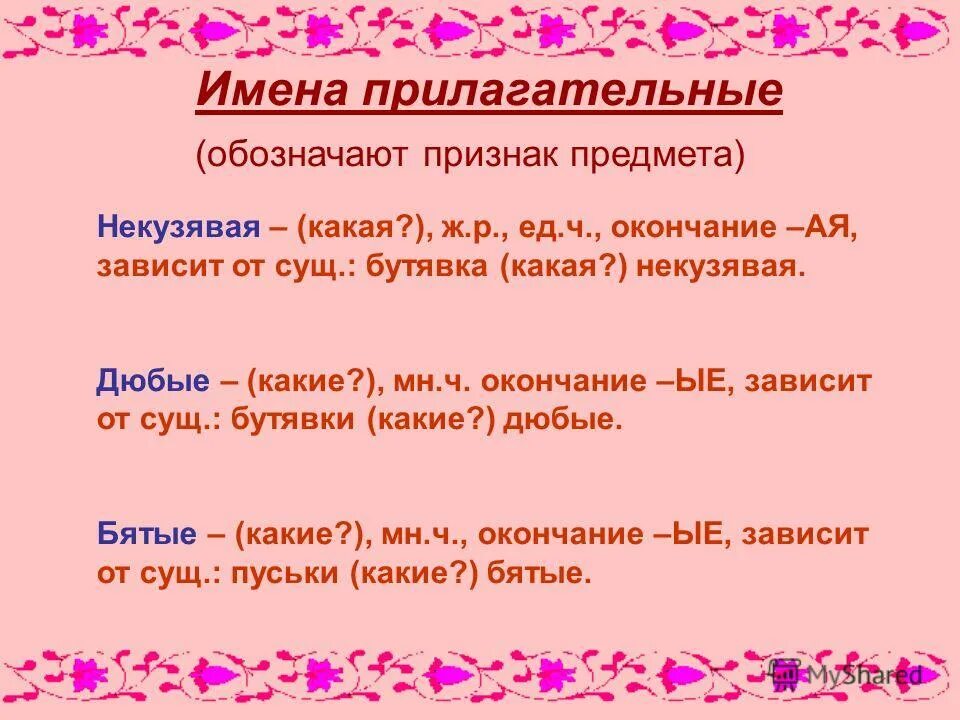 Имена прилагательные

(обозначают признак предмета)

Некузявая – (какая?), ж.р., ед.ч., окончание –АЯ, зависит от сущ.: бутявка (какая?) некузявая.

Дюбые – (какие?), мн.ч. окончание –ЫЕ, зависит от сущ.: бутявки (какие?) дюбые.

Бятые – (какие?), мн.ч., окончание –ЫЕ, зависит от сущ.: пуськи (какие?) бятые.

MyShared